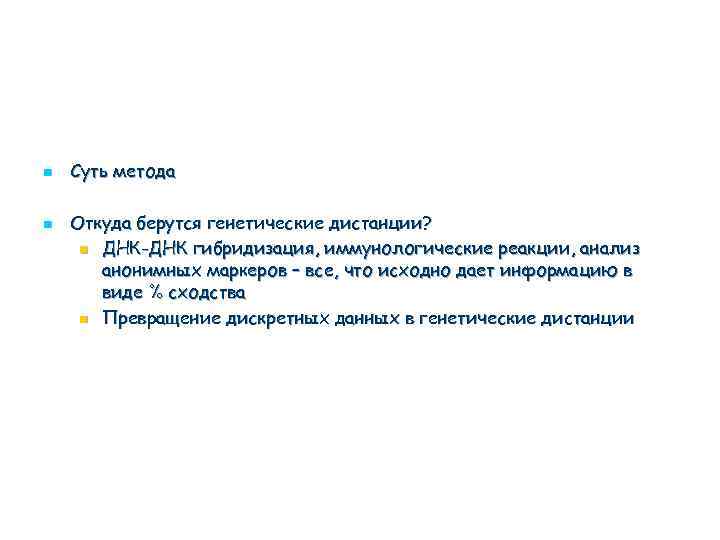 Суть метода

Откуда берутся генетические дистанции?

ДНК-ДНК гибридизация, иммунологические реакции, анализ анонимных маркеров – все, что исходно дает информацию в виде % сходства

Превращение дискретных данных в генетические дистанции